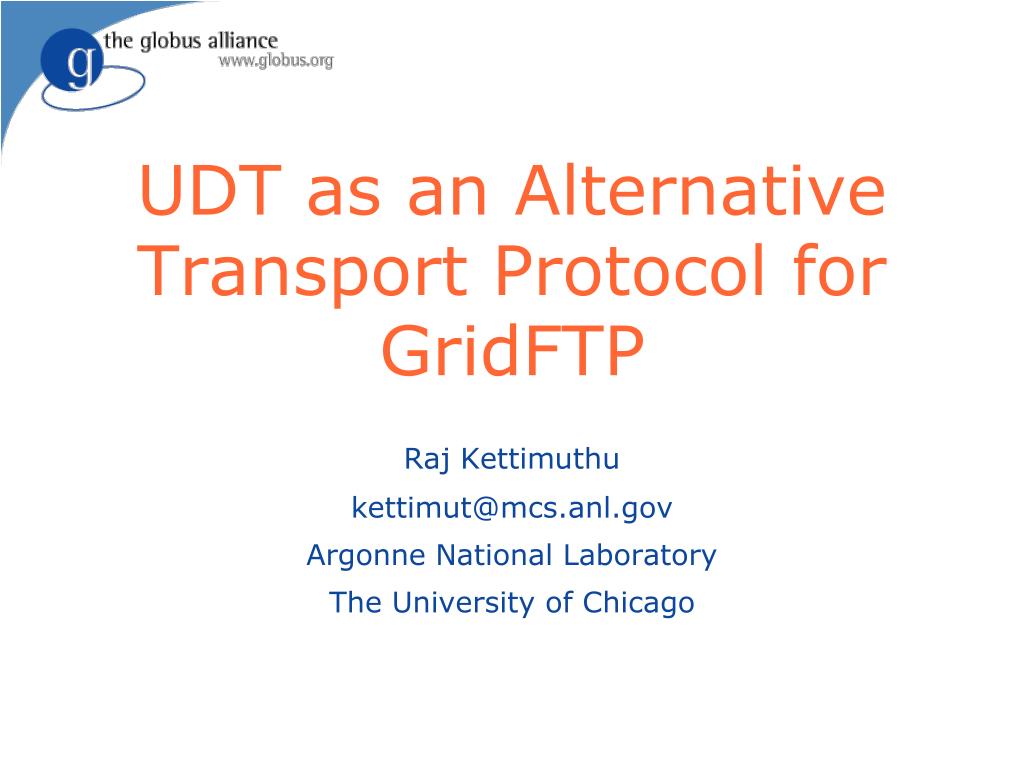 g the globus alliance
www.globus.org

UDT as an Alternative Transport Protocol for GridFTP

Raj Kettimuthu

kettimut@mcs.anl.gov

Argonne National Laboratory

The University of Chicago